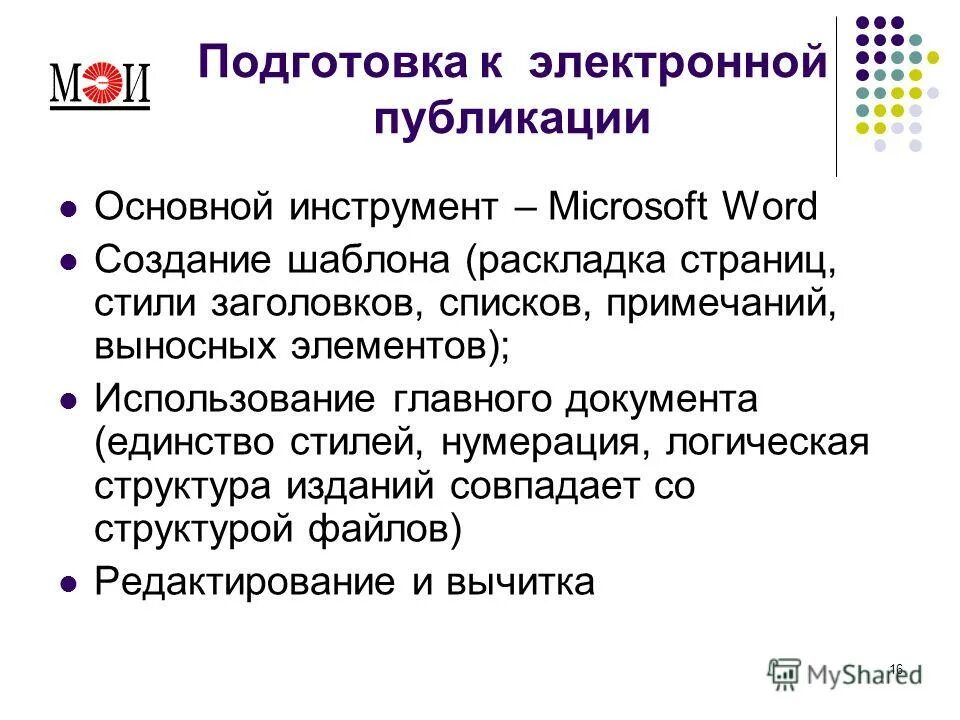 МЭИ

Подготовка к электронной публикации

- Основной инструмент – Microsoft Word
- Создание шаблона (раскладка страниц, стили заголовков, списков, примечаний, выносных элементов);
- Использование главного документа (единство стилей, нумерация, логическая структура изданий совпадает со структурой файлов)
- Редактирование и вычитка

16

MyShared